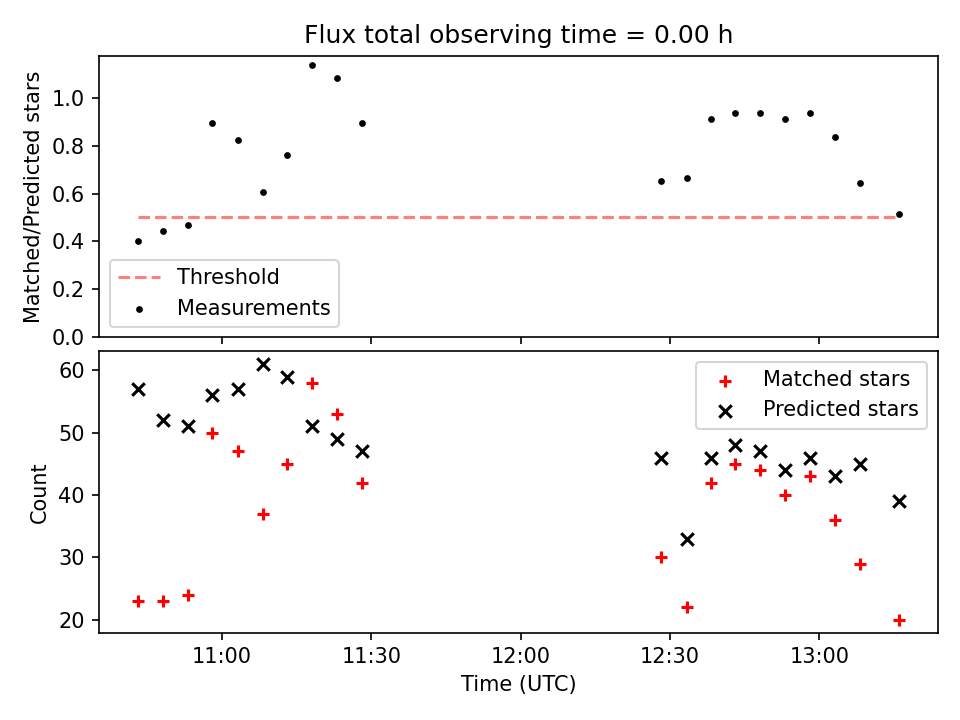 Flux total observing time = 0.00 h

Matched/Predicted stars

1.0
0.8
0.6
0.4
0.2
0.0

Threshold
Measurements

Count

60
50
40
30
20

Matched stars
Predicted stars

11:00
11:30
12:00
12:30
13:00

Time (UTC)